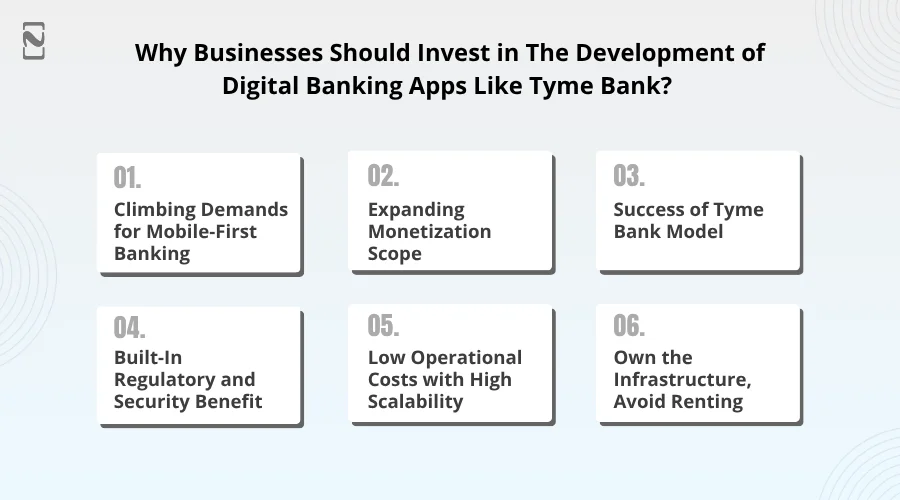 Why Businesses Should Invest in The Development of Digital Banking Apps Like Tyme Bank?

01.
Climbing Demands for Mobile-First Banking

02.
Expanding Monetization Scope

03.
Success of Tyme Bank Model

04.
Built-In Regulatory and Security Benefit

05.
Low Operational Costs with High Scalability

06.
Own the Infrastructure, Avoid Renting